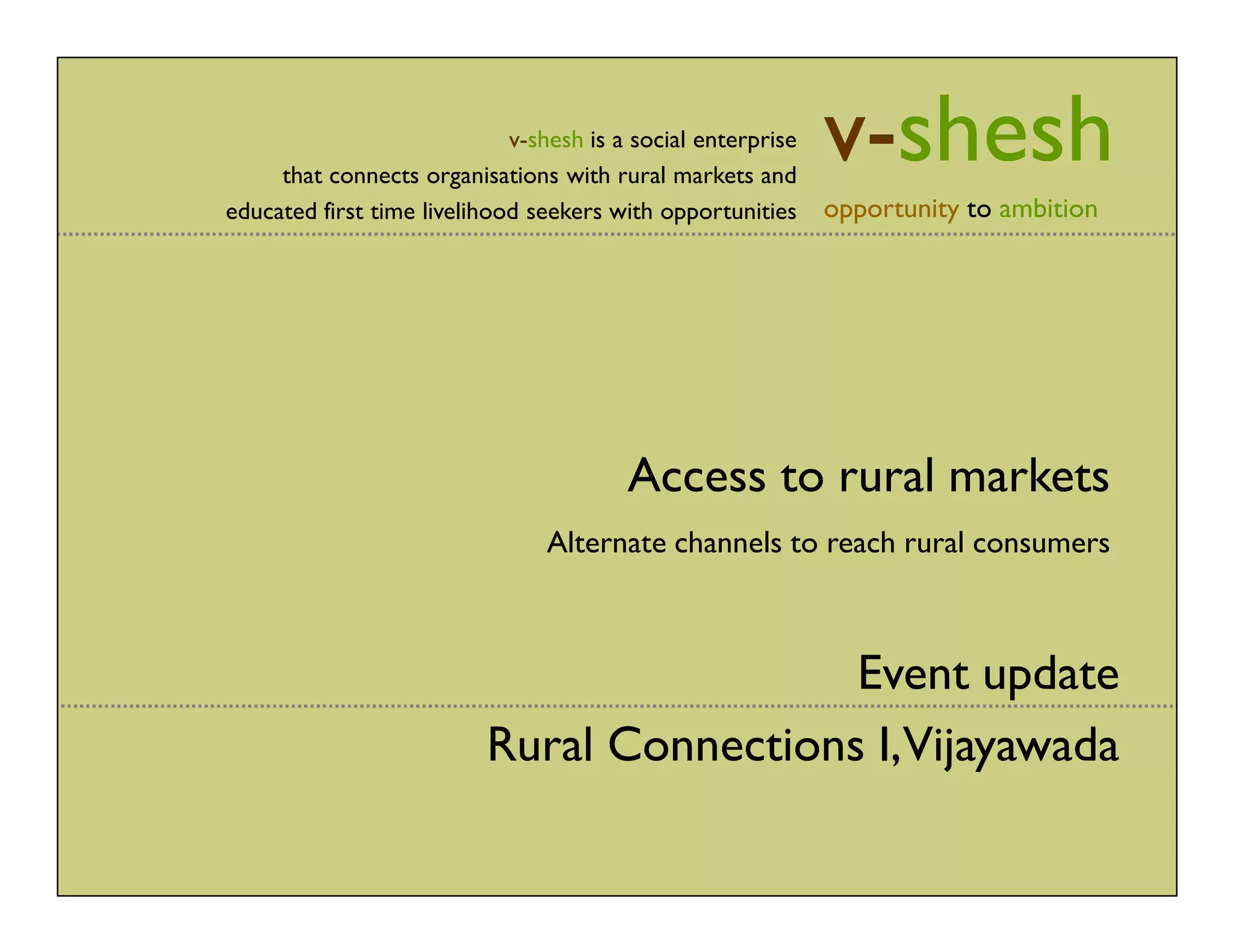 v-shesh is a social enterprise
that connects organisations with rural markets and
educated first time livelihood seekers with opportunities

v-shesh

opportunity to ambition

Access to rural markets

Alternate channels to reach rural consumers

Event update

Rural Connections I, Vijayawada